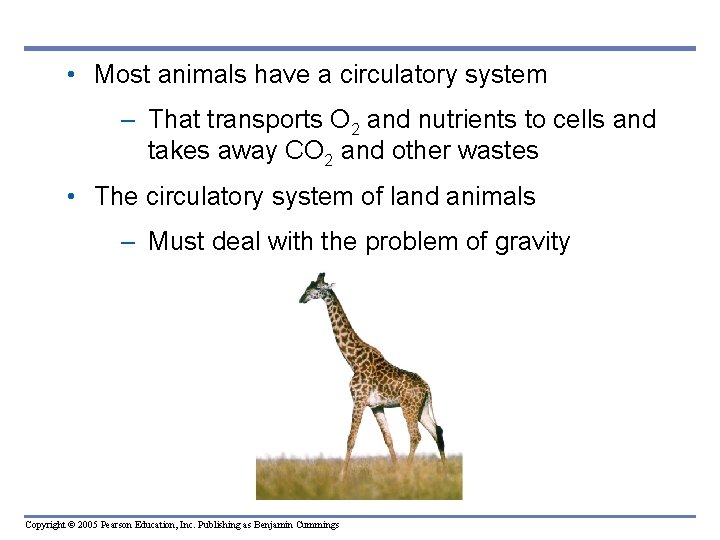 • Most animals have a circulatory system

– That transports $O_2$ and nutrients to cells and takes away $CO_2$ and other wastes

• The circulatory system of land animals

– Must deal with the problem of gravity

Copyright © 2005 Pearson Education, Inc. Publishing as Benjamin Cummings